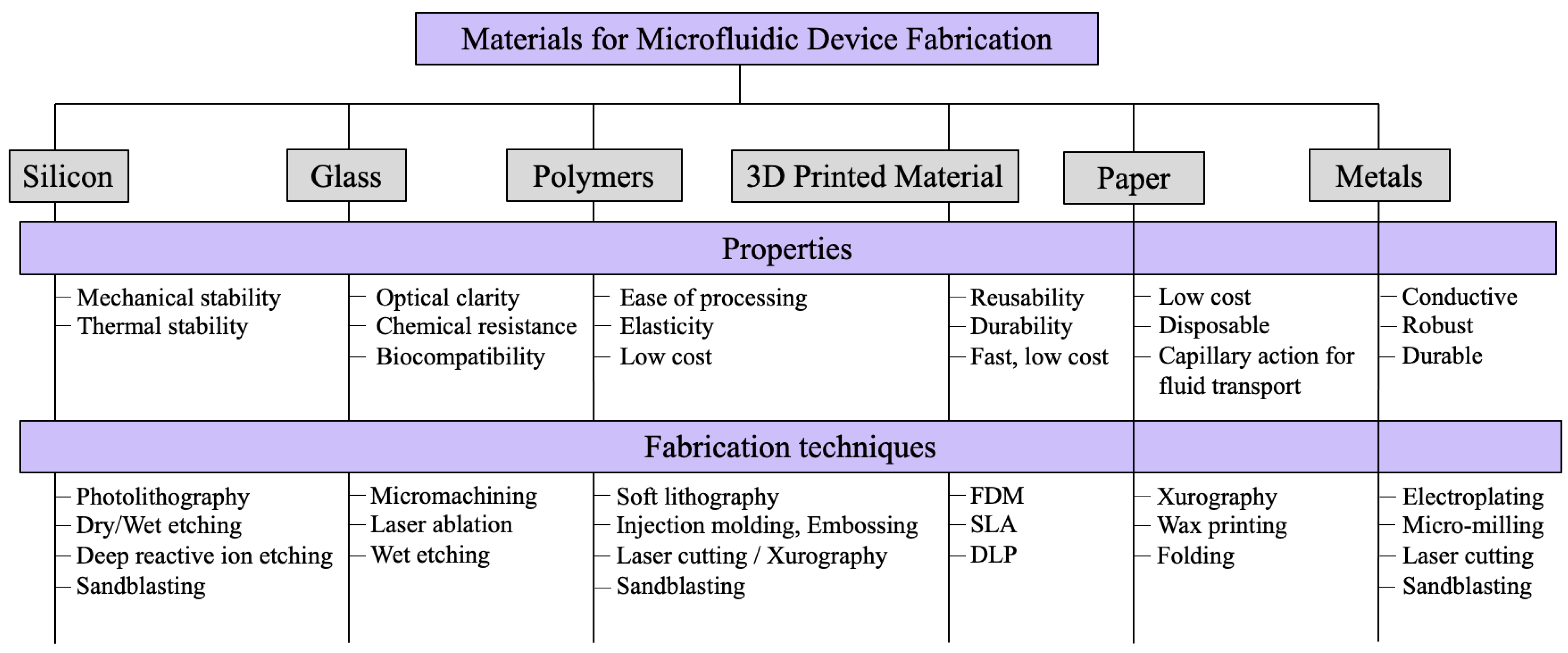 Materials for Microfluidic Device Fabrication

Silicon

Glass

Polymers

3D Printed Material

Paper

Metals

Properties

Mechanical stability
Thermal stability

Optical clarity
Chemical resistance
Biocompatibility

Ease of processing
Elasticity
Low cost

Reusability
Durability
Fast, low cost

Low cost
Disposable
Capillary action for fluid transport

Conductive
Robust
Durable

Fabrication techniques

Photolithography
Dry/Wet etching
Deep reactive ion etching
Sandblasting

Micromachining
Laser ablation
Wet etching

Soft lithography
Injection molding, Embossing
Laser cutting / Xurography
Sandblasting

FDM
SLA
DLP

Xurography
Wax printing
Folding

Electroplating
Micro-milling
Laser cutting
Sandblasting